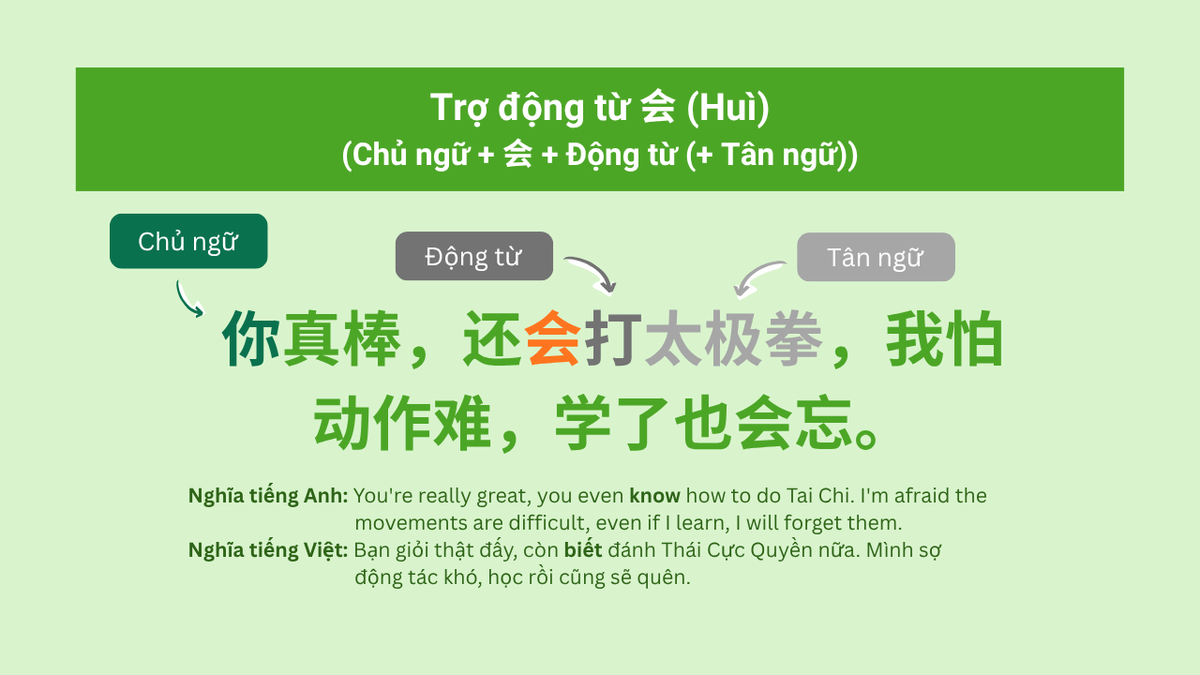 Trợ động từ 会 (Huì)
(Chủ ngữ + 会 + Động từ (+ Tân ngữ))

Chủ ngữ

Động từ

Tân ngữ

你真棒，还会打太极拳，我怕动作难，学了也会忘。

Nghĩa tiếng Anh: You're really great, you even know how to do Tai Chi. I'm afraid the movements are difficult, even if I learn, I will forget them.
Nghĩa tiếng Việt: Bạn giỏi thật đấy, còn biết đánh Thái Cực Quyền nữa. Mình sợ động tác khó, học rồi cũng sẽ quên.